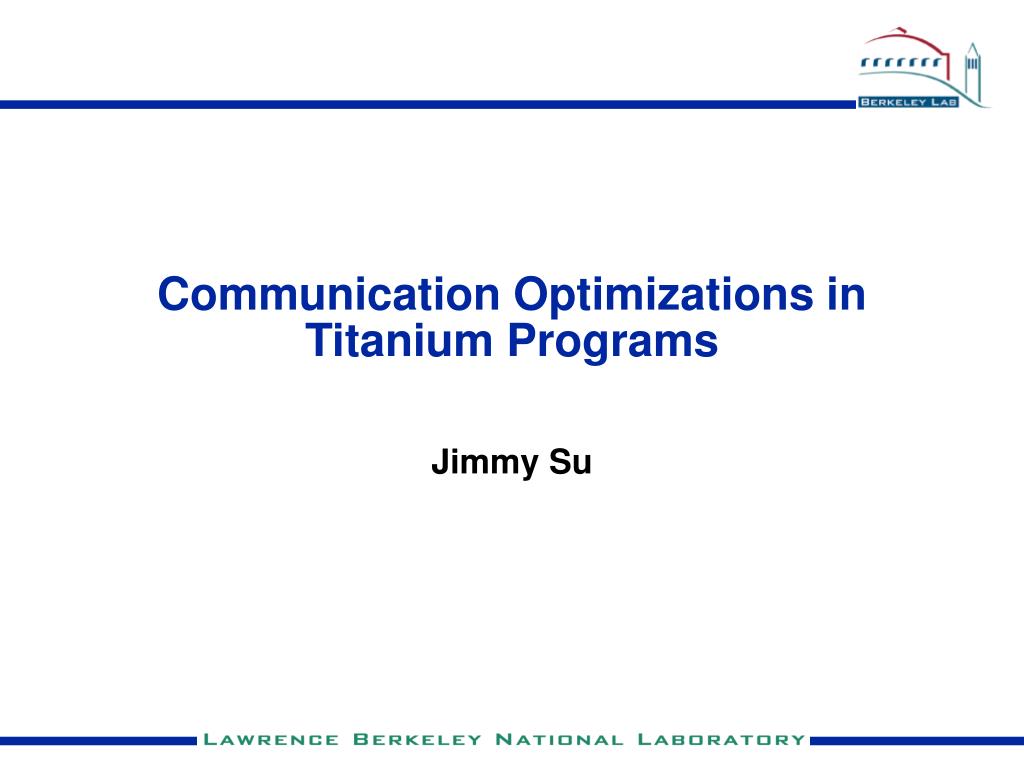 BERKELEY LAB

Communication Optimizations in Titanium Programs

Jimmy Su

LAWRENCE BERKELEY NATIONAL LABORATORY